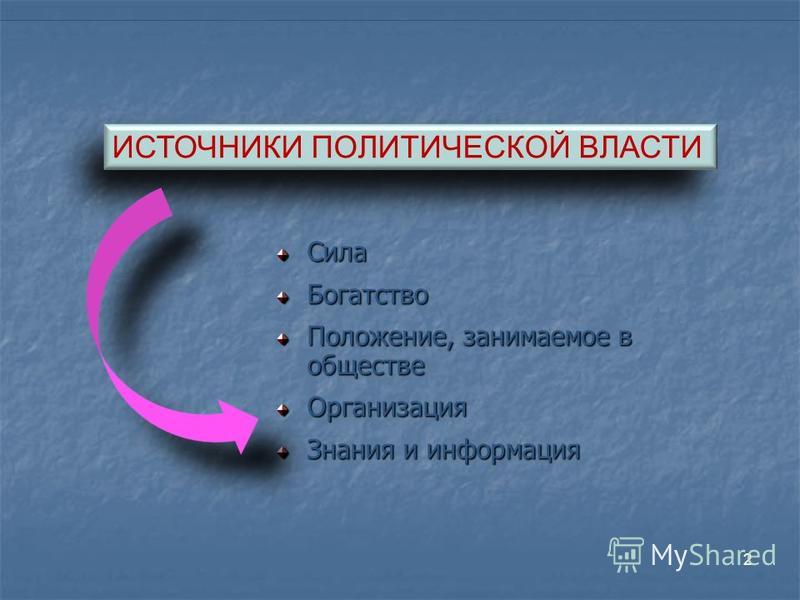 ИСТОЧНИКИ ПОЛИТИЧЕСКОЙ ВЛАСТИ

Сила
Богатство
Положение, занимаемое в обществе
Организация
Знания и информация

MyShared
2